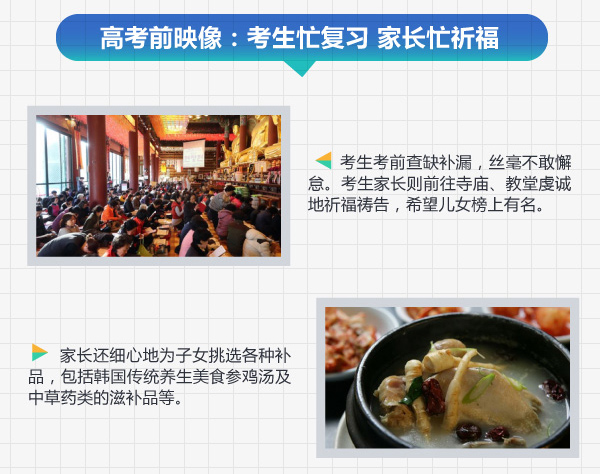 高考前映像：考生忙复习 家长忙祈福

考生考前查缺补漏，丝毫不敢懈怠。考生家长则前往寺庙、教堂虔诚地祈福祷告，希望儿女榜上有名。

家长还细心地为子女挑选各种补品，包括韩国传统养生美食参鸡汤及中草药类的滋补品等。